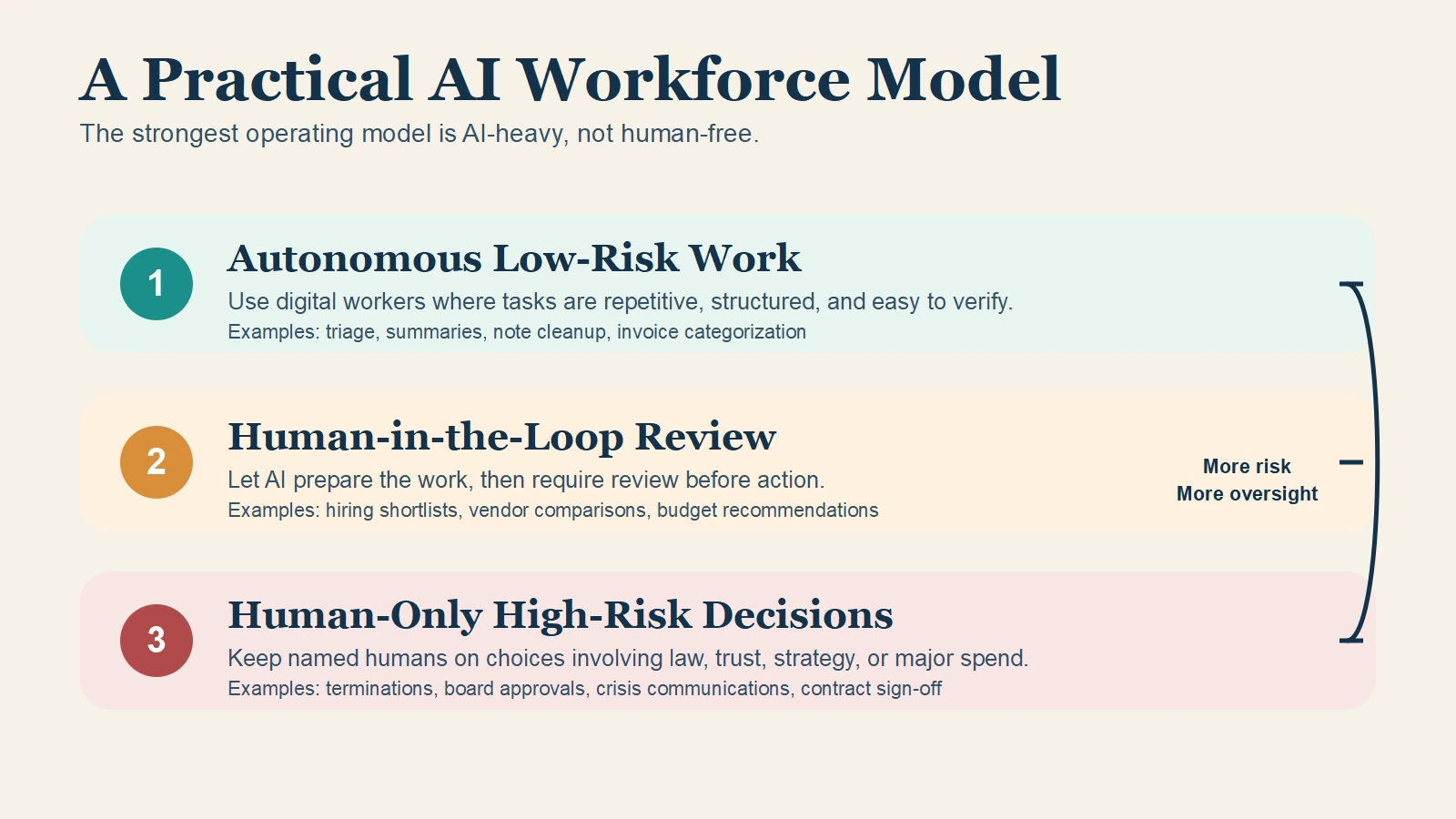 A Practical AI Workforce Model

The strongest operating model is AI-heavy, not human-free.

1

Autonomous Low-Risk Work

Use digital workers where tasks are repetitive, structured, and easy to verify.

Examples: triage, summaries, note cleanup, invoice categorization

2

Human-in-the-Loop Review

Let AI prepare the work, then require review before action.

Examples: hiring shortlists, vendor comparisons, budget recommendations

More risk
More oversight

3

Human-Only High-Risk Decisions

Keep named humans on choices involving law, trust, strategy, or major spend.

Examples: terminations, board approvals, crisis communications, contract sign-off